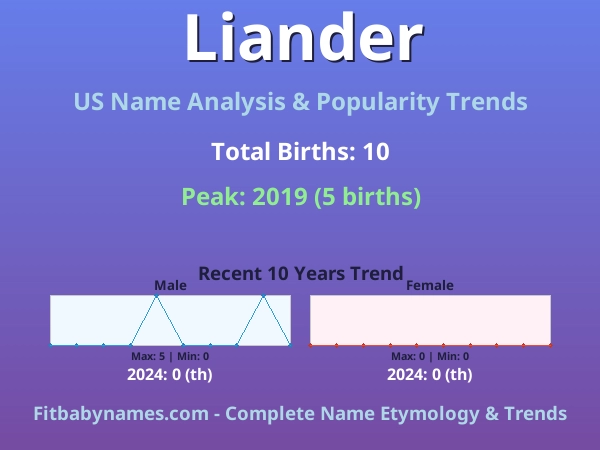 Liander

US Name Analysis & Popularity Trends

Total Births: 10

Peak: 2019 (5 births)

Recent 10 Years Trend

Male

Max: 5 | Min: 0

2024: 0 (th)

Female

Max: 0 | Min: 0

2024: 0 (th)

Fitbabynames.com - Complete Name Etymology & Trends